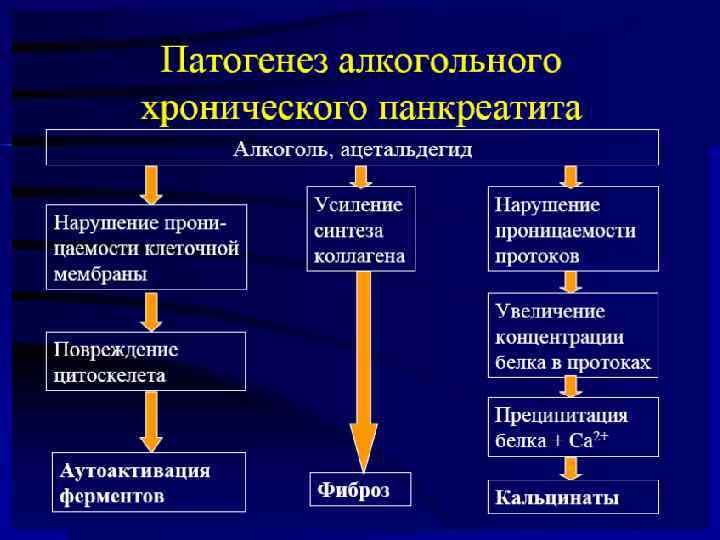 Патогенез алкогольного хронического панкреатита

Алкоголь, ацетальдегид

Нарушение проницаемости клеточной мембраны

Повреждение цитоскелета

Аутоактивация ферментов

Усиление синтеза коллагена

Фиброз

Нарушение проницаемости протоков

Увеличение концентрации белка в протоках

Преципитация белка + $Ca^{2+}$

Кальцинаты